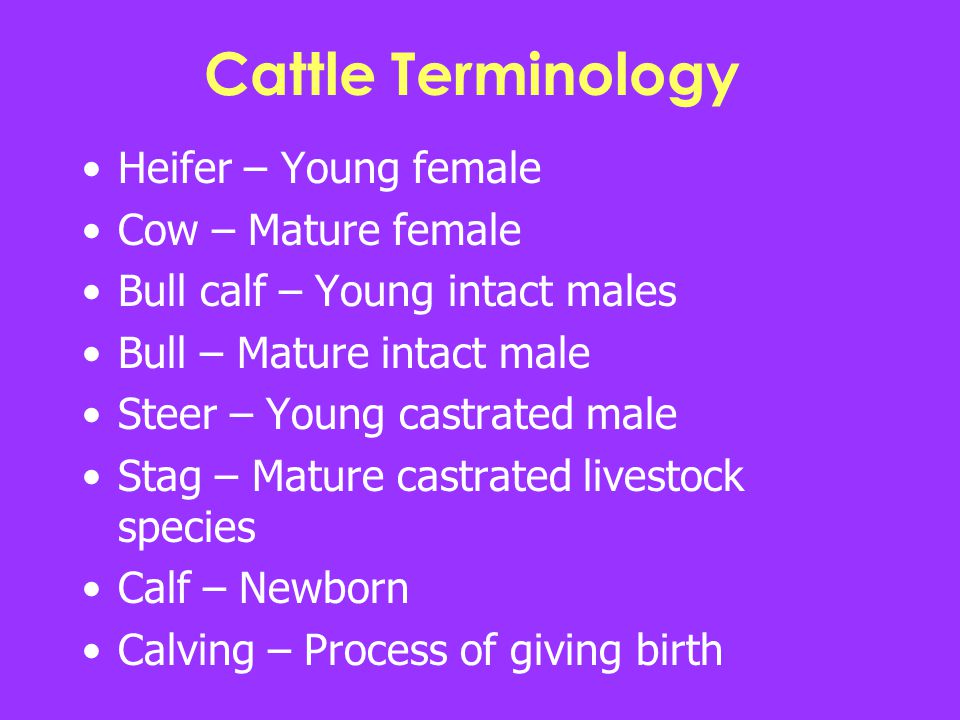 Cattle Terminology

• Heifer – Young female
• Cow – Mature female
• Bull calf – Young intact males
• Bull – Mature intact male
• Steer – Young castrated male
• Stag – Mature castrated livestock species
• Calf – Newborn
• Calving – Process of giving birth